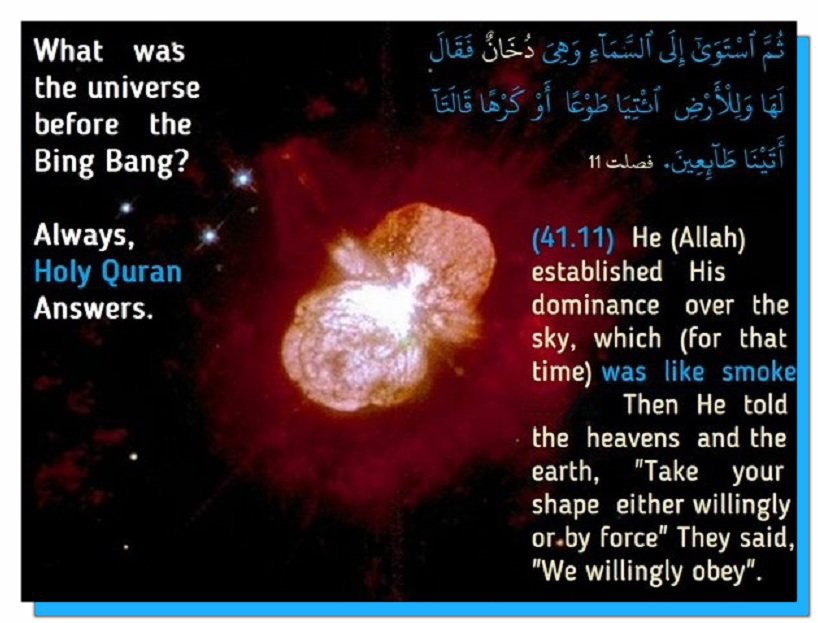 What was the universe before the Bing Bang?

Always, Holy Quran Answers.

ثُمَّ ٱسْتَوَىٰٓ إِلَى ٱلسَّمَآءِ وَهِىَ دُخَانٌ فَقَالَ لَهَا وَلِلْأَرْضِ ٱئْتِيَا طَوْعًا أَوْ كَرْهًا قَالَتَآ أَتَيْنَا طَآئِعِينَ. فصلت 11

(41.11) He (Allah) established His dominance over the sky, which (for that time) was like smoke Then He told the heavens and the earth, "Take your shape either willingly or by force" They said, "We willingly obey".